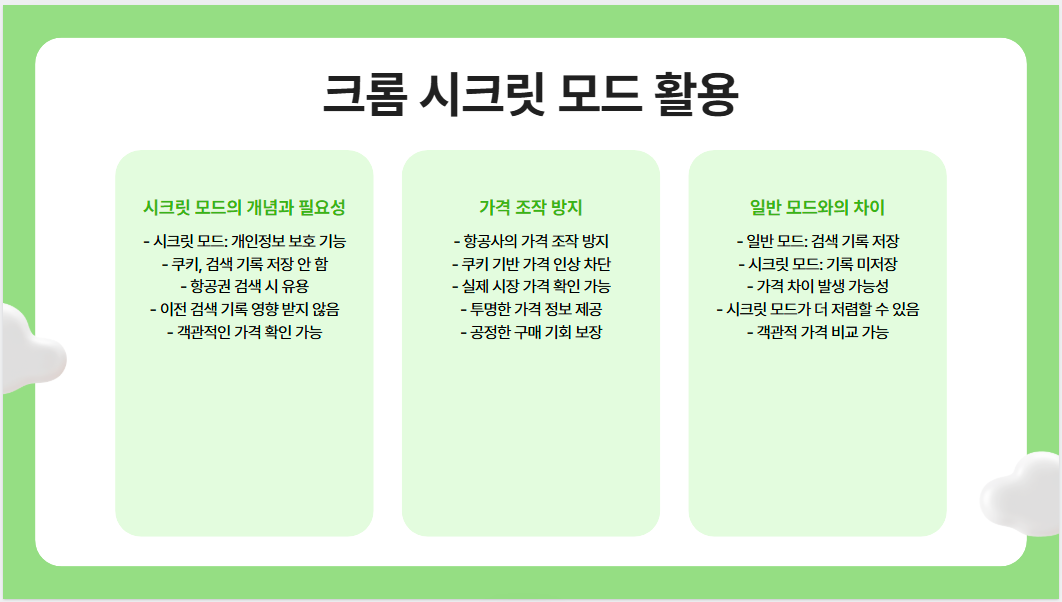 크롬 시크릿 모드 활용

시크릿 모드의 개념과 필요성

- 시크릿 모드: 개인정보 보호 기능
- 쿠키, 검색 기록 저장 안 함
- 항공권 검색 시 유용
- 이전 검색 기록 영향 받지 않음
- 객관적인 가격 확인 가능

가격 조작 방지

- 항공사의 가격 조작 방지
- 쿠키 기반 가격 인상 차단
- 실제 시장 가격 확인 가능
- 투명한 가격 정보 제공
- 공정한 구매 기회 보장

일반 모드와의 차이

- 일반 모드: 검색 기록 저장
- 시크릿 모드: 기록 미저장
- 가격 차이 발생 가능성
- 시크릿 모드가 더 저렴할 수 있음
- 객관적 가격 비교 가능